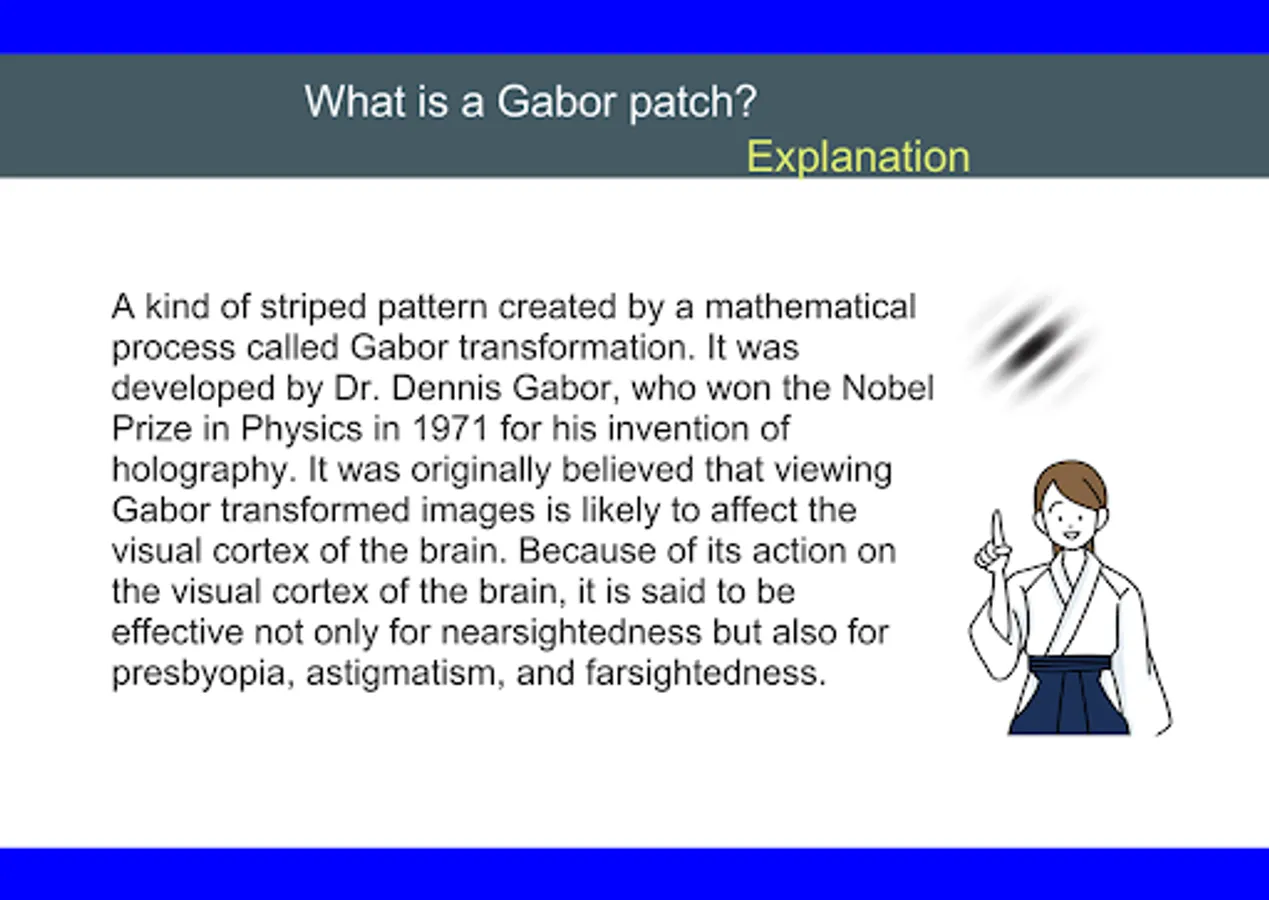 What is a Gabor patch?
Explanation

A kind of striped pattern created by a mathematical process called Gabor transformation. It was developed by Dr. Dennis Gabor, who won the Nobel Prize in Physics in 1971 for his invention of holography. It was originally believed that viewing Gabor transformed images is likely to affect the visual cortex of the brain. Because of its action on the visual cortex of the brain, it is said to be effective not only for nearsightedness but also for presbyopia, astigmatism, and farsightedness.